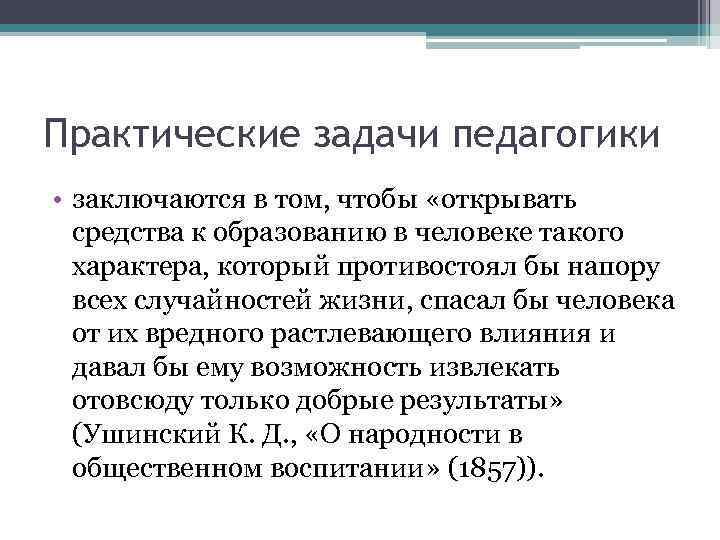 Практические задачи педагогики

• заключаются в том, чтобы «открывать средства к образованию в человеке такого характера, который противостоял бы напору всех случайностей жизни, спасал бы человека от их вредного растлевающего влияния и давал бы ему возможность извлекать отовсюду только добрые результаты» (Ушинский К. Д., «О народности в общественном воспитании» (1857)).